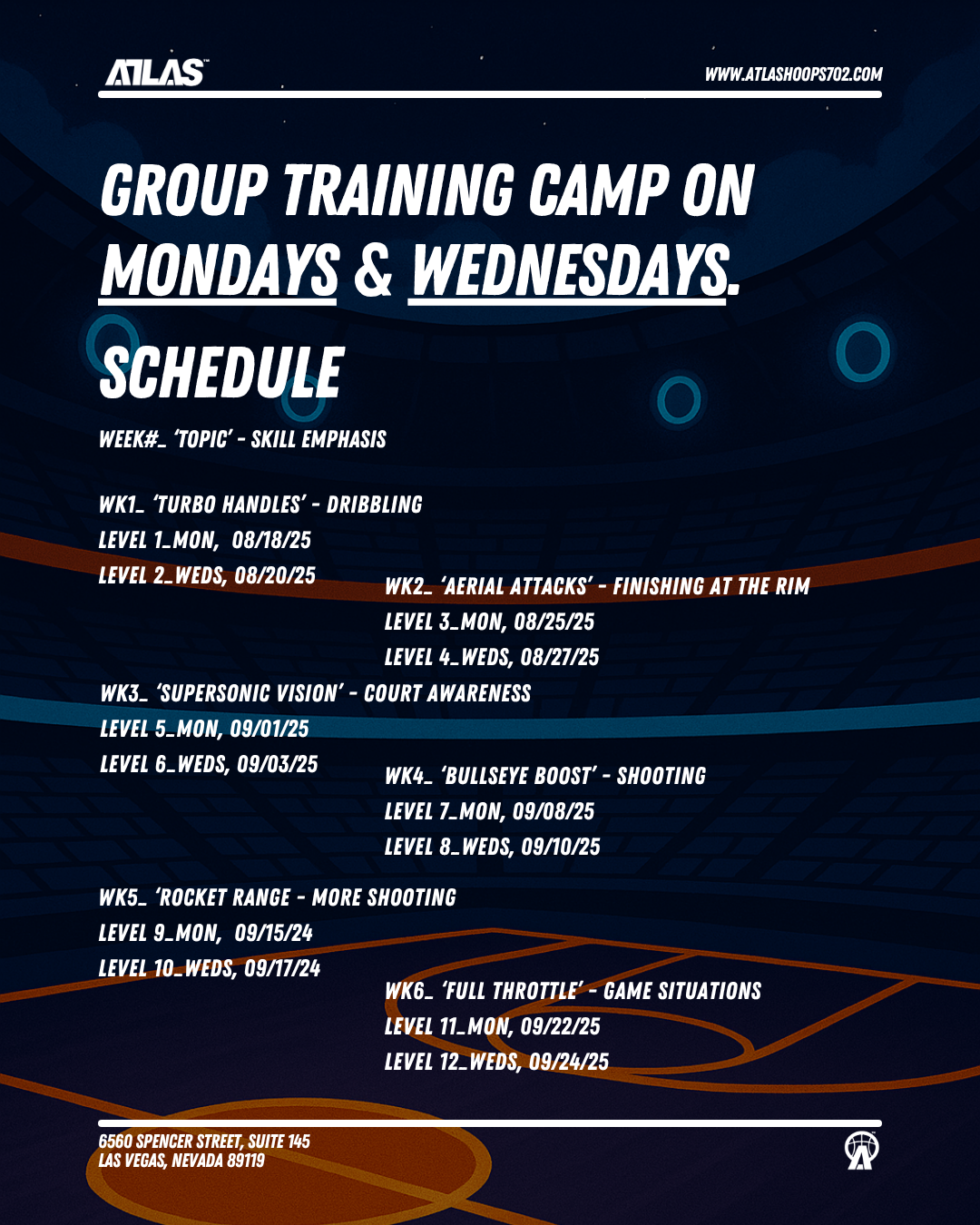 ATLAS

WWW.ATLASHOOPS702.COM

GROUP TRAINING CAMP ON MONDAYS & WEDNESDAYS.

SCHEDULE

WEEK#_ 'TOPIC' - SKILL EMPHASIS

WK1_ 'TURBO HANDLES' - DRIBBLING
LEVEL 1_MON, 08/18/25
LEVEL 2_WEDS, 08/20/25

WK2_ 'AERIAL ATTACKS' - FINISHING AT THE RIM
LEVEL 3_MON, 08/25/25
LEVEL 4_WEDS, 08/27/25

WK3_ 'SUPERSONIC VISION' - COURT AWARENESS
LEVEL 5_MON, 09/01/25
LEVEL 6_WEDS, 09/03/25

WK4_ 'BULLSEYE BOOST' - SHOOTING
LEVEL 7_MON, 09/08/25
LEVEL 8_WEDS, 09/10/25

WK5_ 'ROCKET RANGE - MORE SHOOTING
LEVEL 9_MON, 09/15/24
LEVEL 10_WEDS, 09/17/24

WK6_ 'FULL THROTTLE' - GAME SITUATIONS
LEVEL 11_MON, 09/22/25
LEVEL 12_WEDS, 09/24/25

6560 SPENCER STREET, SUITE 145
LAS VEGAS, NEVADA 89119